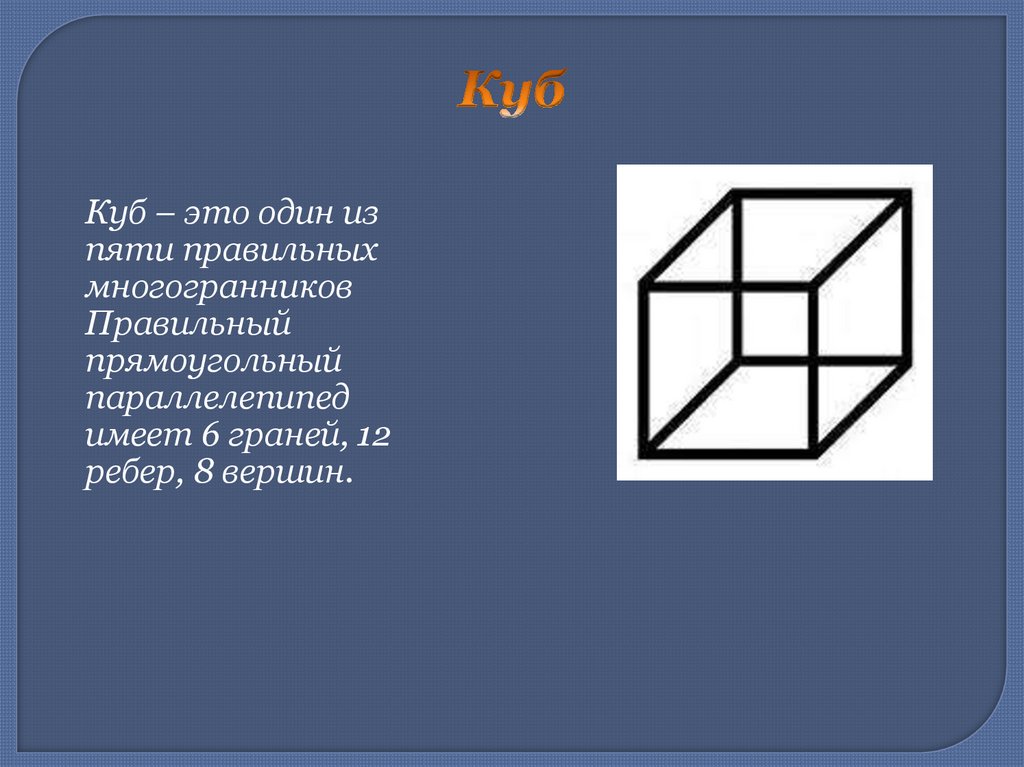 Куб

Куб – это один из пяти правильных многогранников Правильный прямоугольный параллелепипед имеет 6 граней, 12 ребер, 8 вершин.